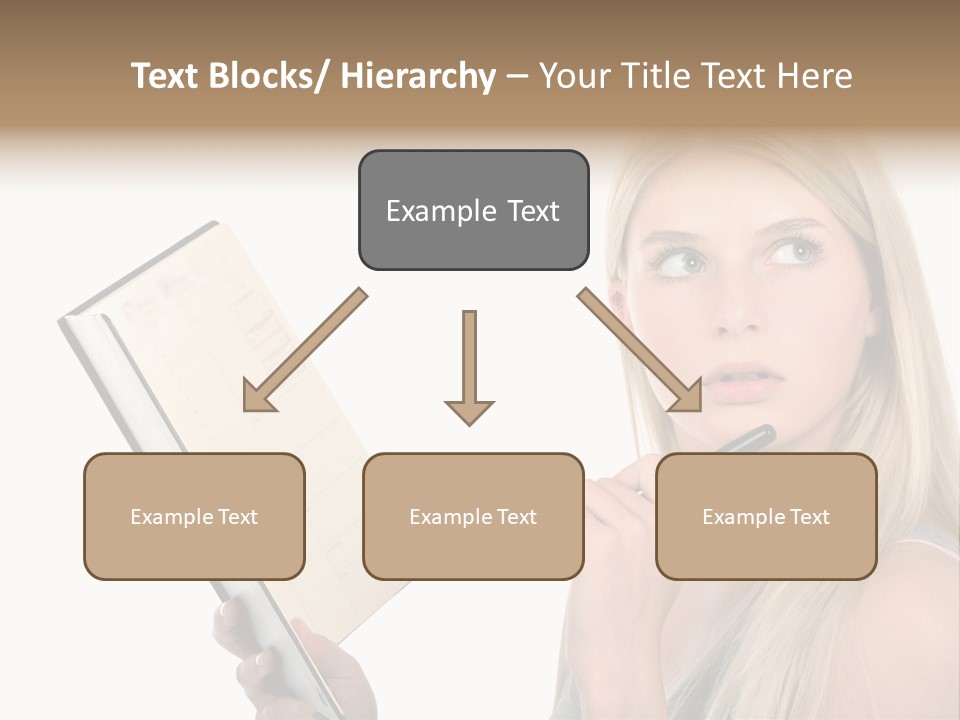 Text Blocks/ Hierarchy – Your Title Text Here

Example Text

Example Text

Example Text

Example Text